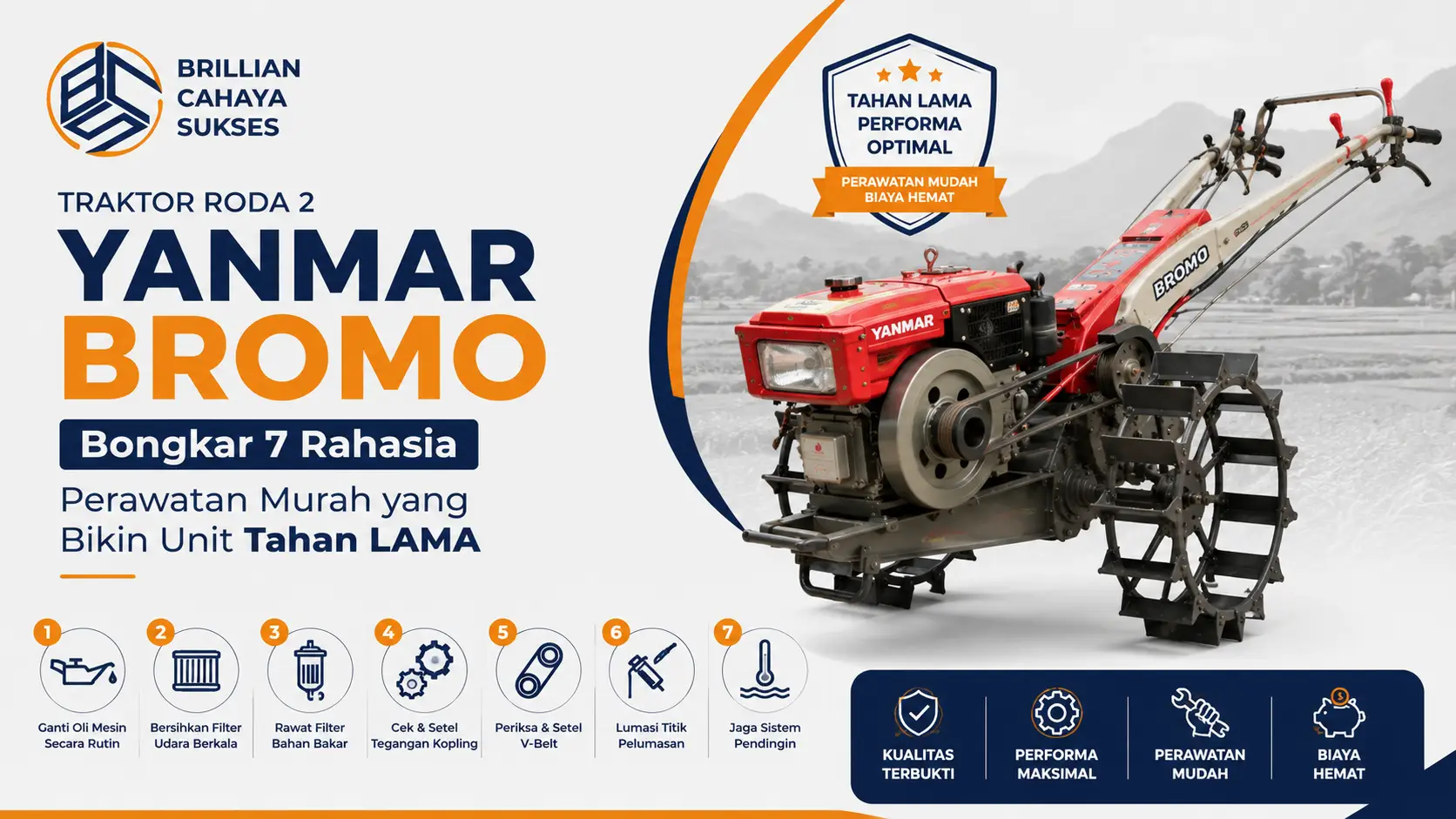 BRILLIAN
CAHAYA
SUKSES

TRAKTOR RODA 2
YANMAR
BROMO
Bongkar 7 Rahasia
Perawatan Murah yang Bikin Unit Tahan LAMA

TAHAN LAMA
PERFORMA
OPTIMAL
PERAWATAN MUDAH
BIAYA HEMAT

YANMAR
BROMO

1 Ganti Oli Mesin Secara Rutin
2 Bersihkan Filter Udara Berkala
3 Rawat Filter Bahan Bakar
4 Cek & Setel Tegangan Kopling
5 Periksa & Setel V-Belt
6 Lumasi Titik Pelumasan
7 Jaga Sistem Pendingin

KUALITAS TERBUKTI
PERFORMA MAKSIMAL
PERAWATAN MUDAH
BIAYA HEMAT